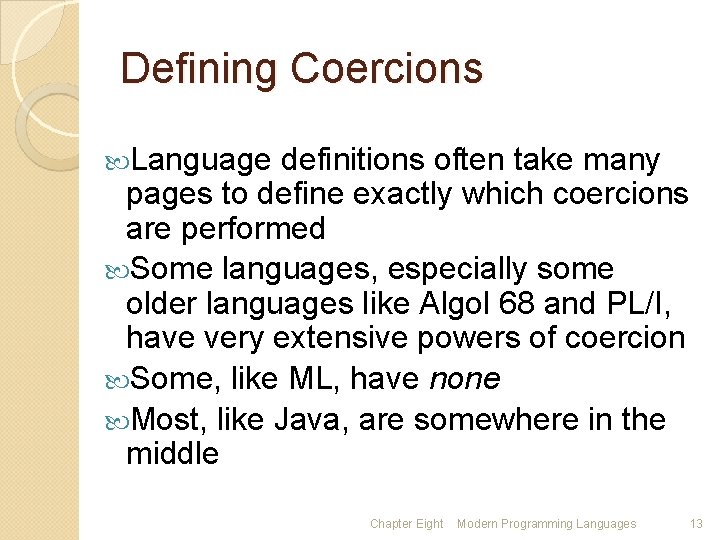 Defining Coercions

Language definitions often take many pages to define exactly which coercions are performed

Some languages, especially some older languages like Algol 68 and PL/I, have very extensive powers of coercion

Some, like ML, have none

Most, like Java, are somewhere in the middle

Chapter Eight Modern Programming Languages 13